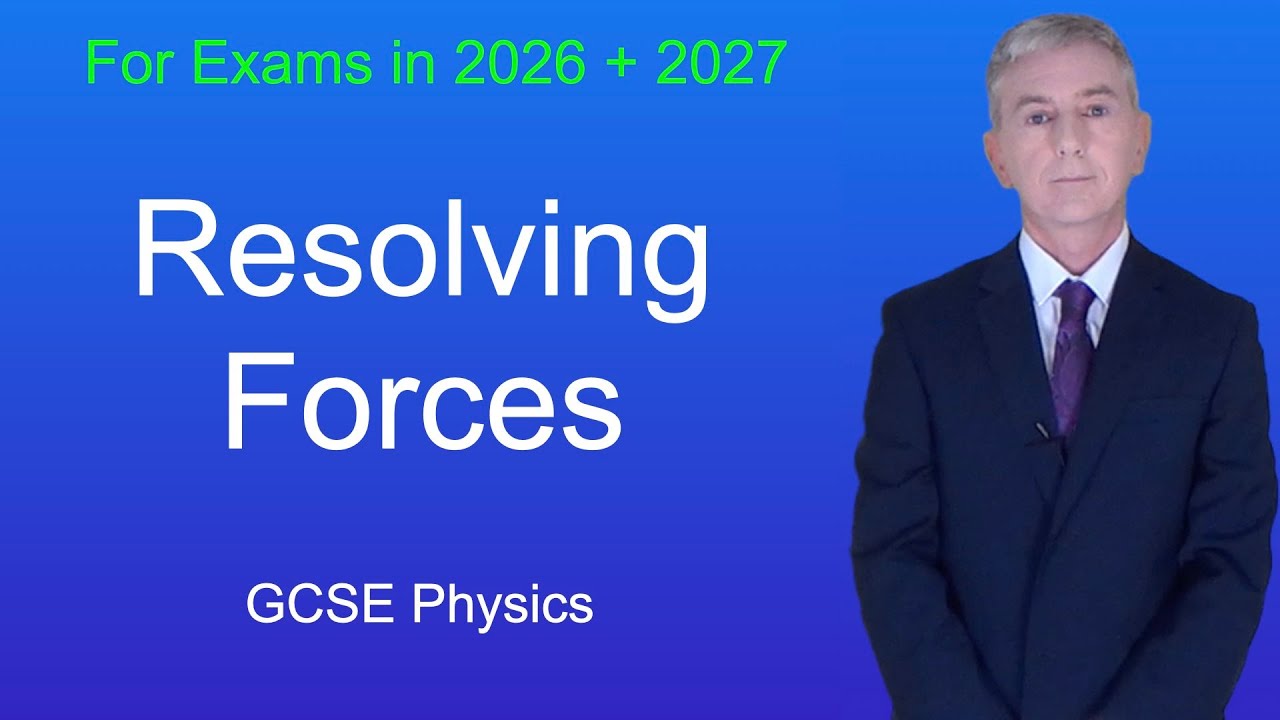 For Exams in 2026 + 2027

Resolving Forces

GCSE Physics